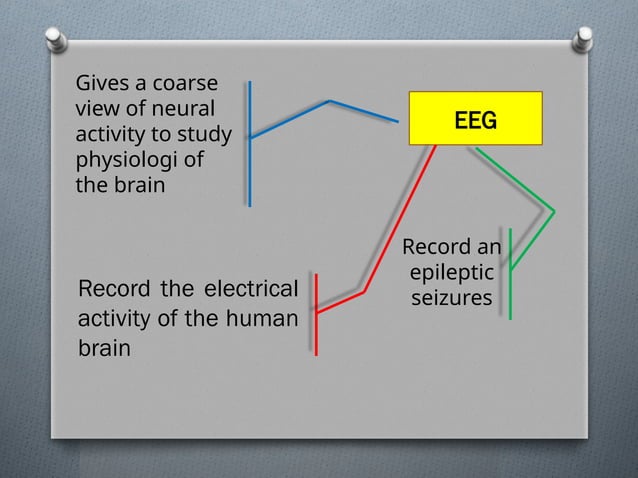 Gives a coarse view of neural activity to study physiologi of the brain

EEG

Record an epileptic seizures

Record the electrical activity of the human brain